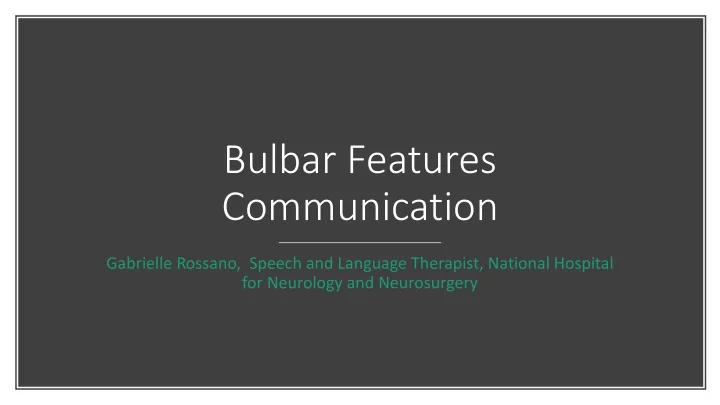 Bulbar Features
Communication

Gabrielle Rossano, Speech and Language Therapist, National Hospital for Neurology and Neurosurgery